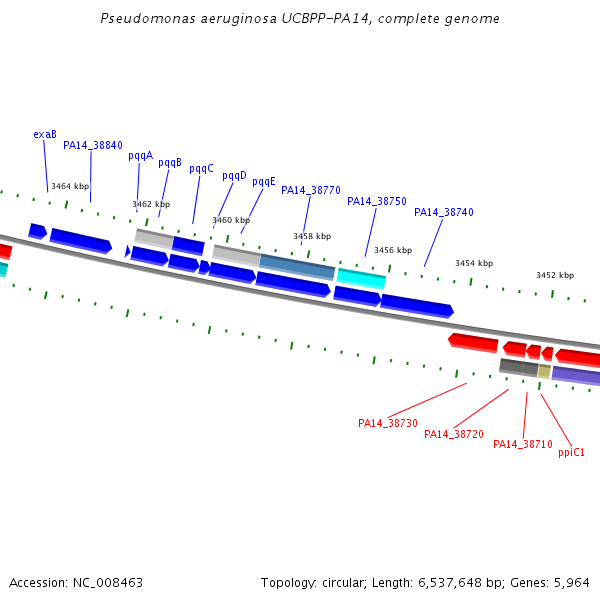 Pseudomonas aeruginosa UCBPP-PA14, complete genome

exaB
PA14_38840
pqqA
pqqB
pqqC
pqqD
pqqE
PA14_38770
PA14_38750
PA14_38740

3464 kbp
3462 kbp
3460 kbp
3458 kbp
3456 kbp
3454 kbp
3452 kbp

PA14_38730
PA14_38720
PA14_38710
ppiC1

Accession: NC_008463

Topology: circular; Length: 6,537,648 bp; Genes: 5,964